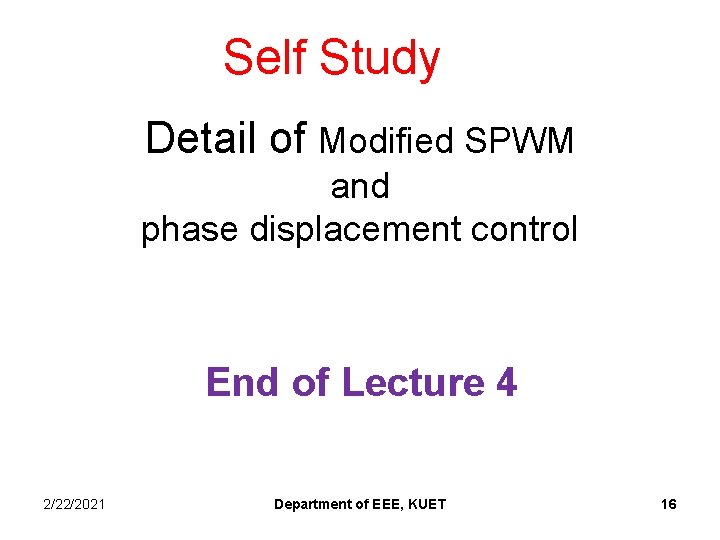 Self Study

Detail of Modified SPWM
and
phase displacement control

End of Lecture 4

2/22/2021

Department of EEE, KUET

16